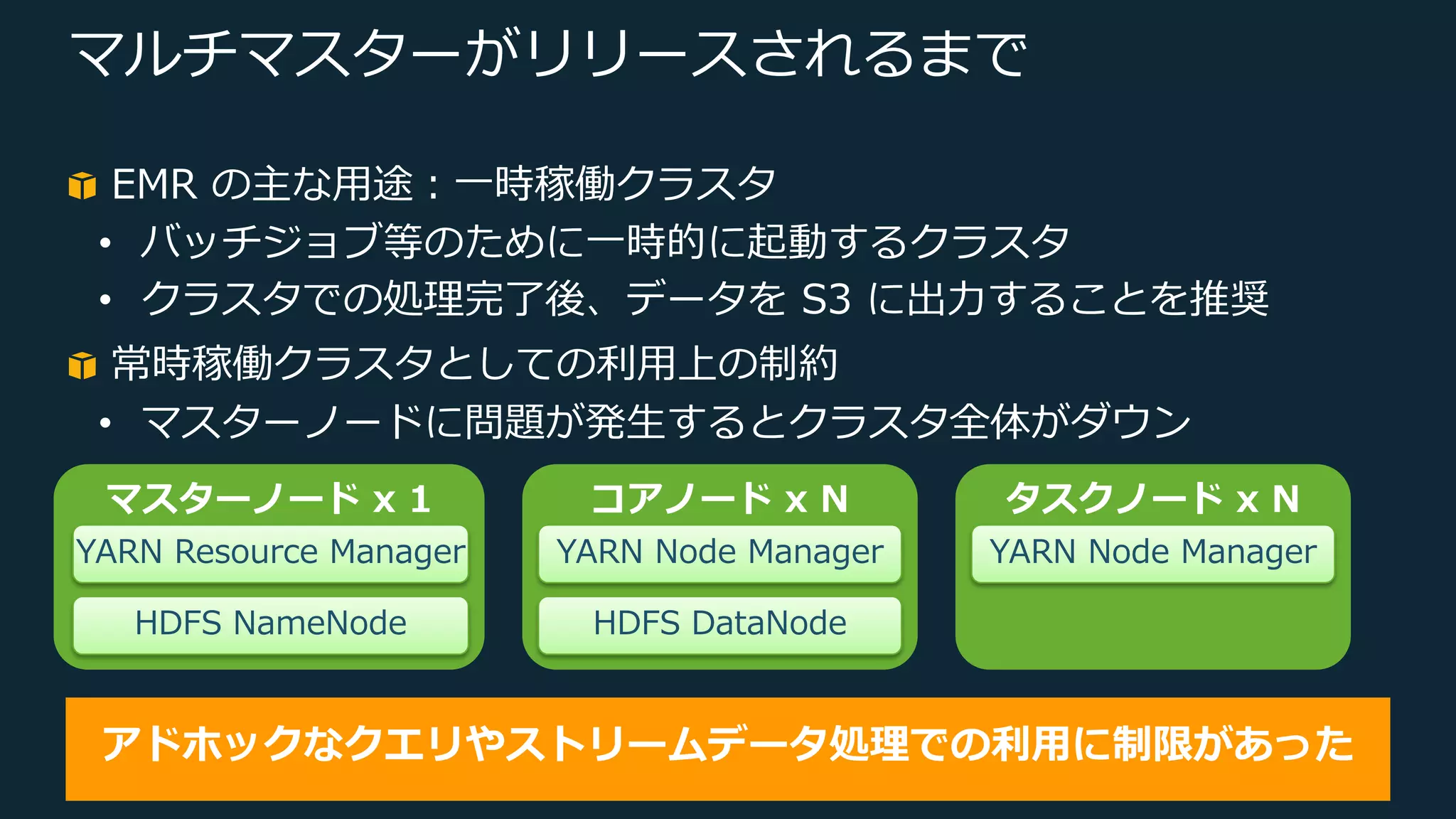 マルチマスターがリリースされるまで

EMR の主な用途：一時稼働クラスタ
• バッチジョブ等のために一時的に起動するクラスタ
• クラスタでの処理完了後、データを S3 に出力することを推奨

常時稼働クラスタとしての利用上の制約
• マスターノードに問題が発生するとクラスタ全体がダウン

マスターノード x 1
YARN Resource Manager
HDFS NameNode

コアノード x N
YARN Node Manager
HDFS DataNode

タスクノード x N
YARN Node Manager

アドホックなクエリやストリームデータ処理での利用に制限があった